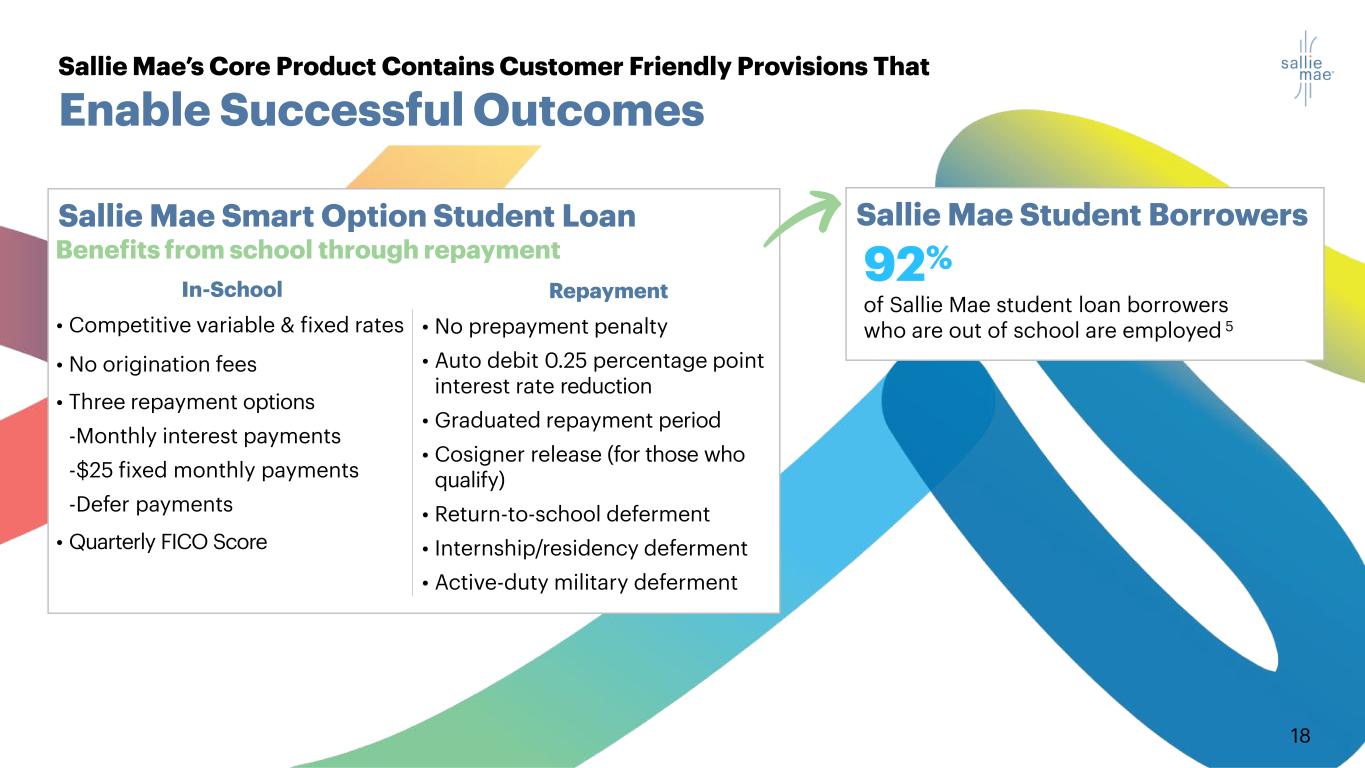 Sallie Mae's Core Product Contains Customer Friendly Provisions That
Enable Successful Outcomes

sallie mae

Sallie Mae Smart Option Student Loan
Benefits from school through repayment

In-School
• Competitive variable & fixed rates
• No origination fees
• Three repayment options
-Monthly interest payments
-$25 fixed monthly payments
-Defer payments
• Quarterly FICO Score

Repayment
• No prepayment penalty
• Auto debit 0.25 percentage point interest rate reduction
• Graduated repayment period
• Cosigner release (for those who qualify)
• Return-to-school deferment
• Internship/residency deferment
• Active-duty military deferment

Sallie Mae Student Borrowers
92%
of Sallie Mae student loan borrowers who are out of school are employed $^5$

18